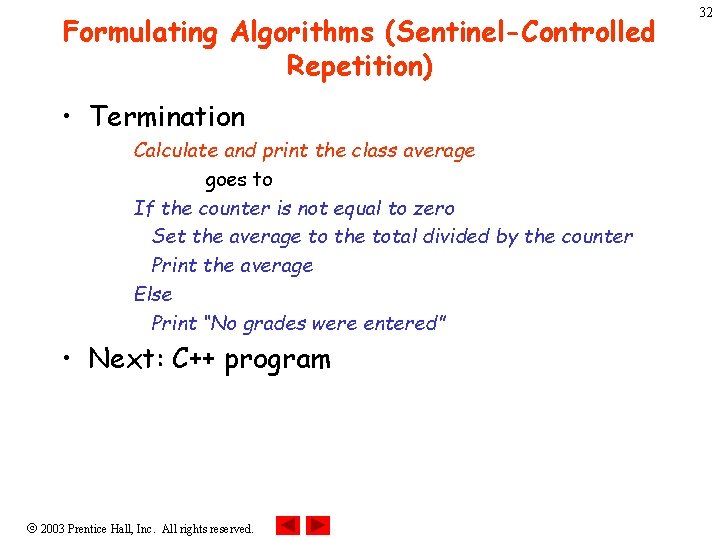 32

Formulating Algorithms (Sentinel-Controlled Repetition)

• Termination

Calculate and print the class average

goes to

If the counter is not equal to zero

Set the average to the total divided by the counter

Print the average

Else

Print "No grades were entered"

• Next: C++ program

© 2003 Prentice Hall, Inc. All rights reserved.